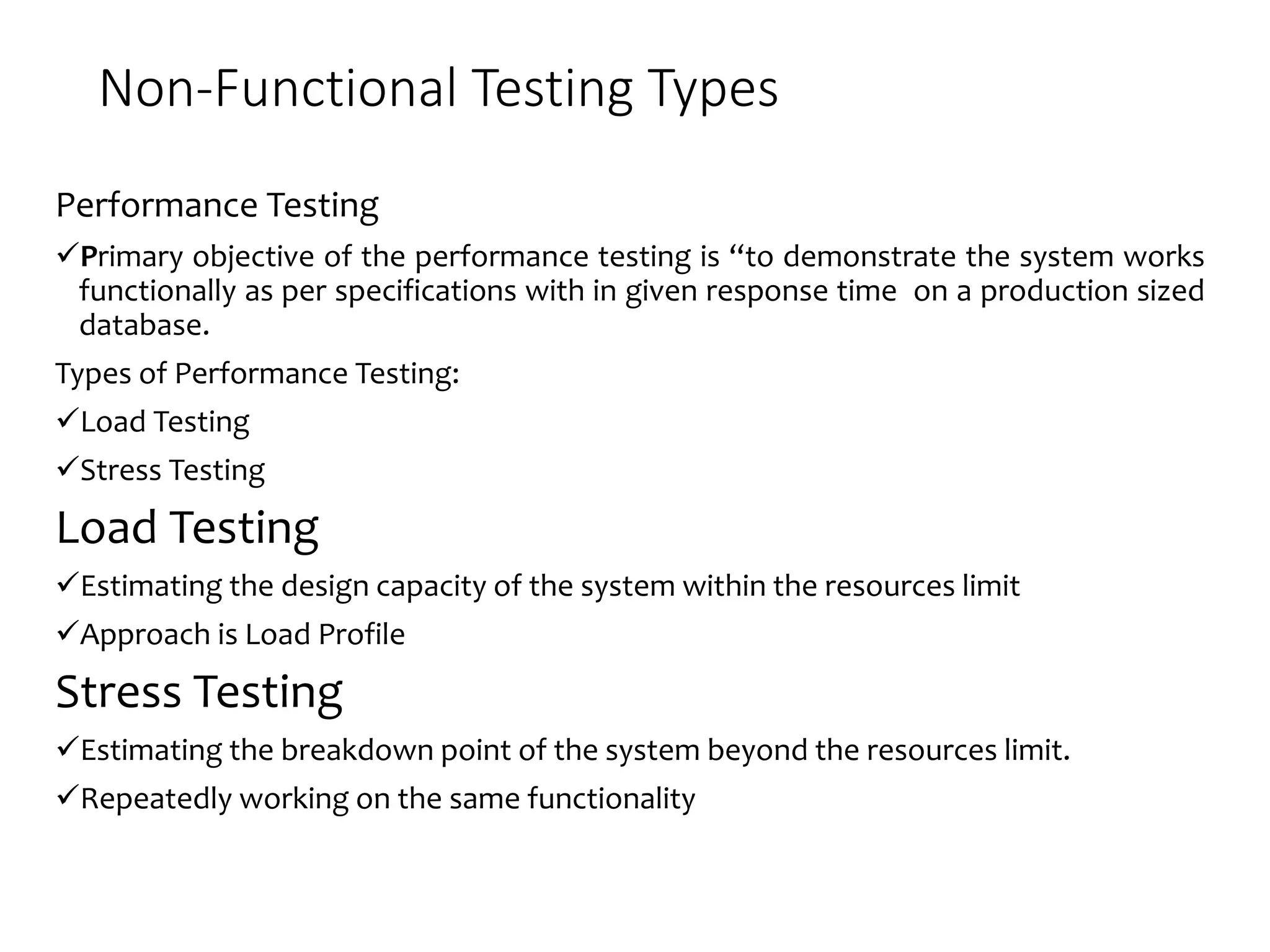 Non-Functional Testing Types

Performance Testing

✓Primary objective of the performance testing is “to demonstrate the system works functionally as per specifications with in given response time on a production sized database.

Types of Performance Testing:

✓Load Testing

✓Stress Testing

Load Testing

✓Estimating the design capacity of the system within the resources limit

✓Approach is Load Profile

Stress Testing

✓Estimating the breakdown point of the system beyond the resources limit.

✓Repeatedly working on the same functionality